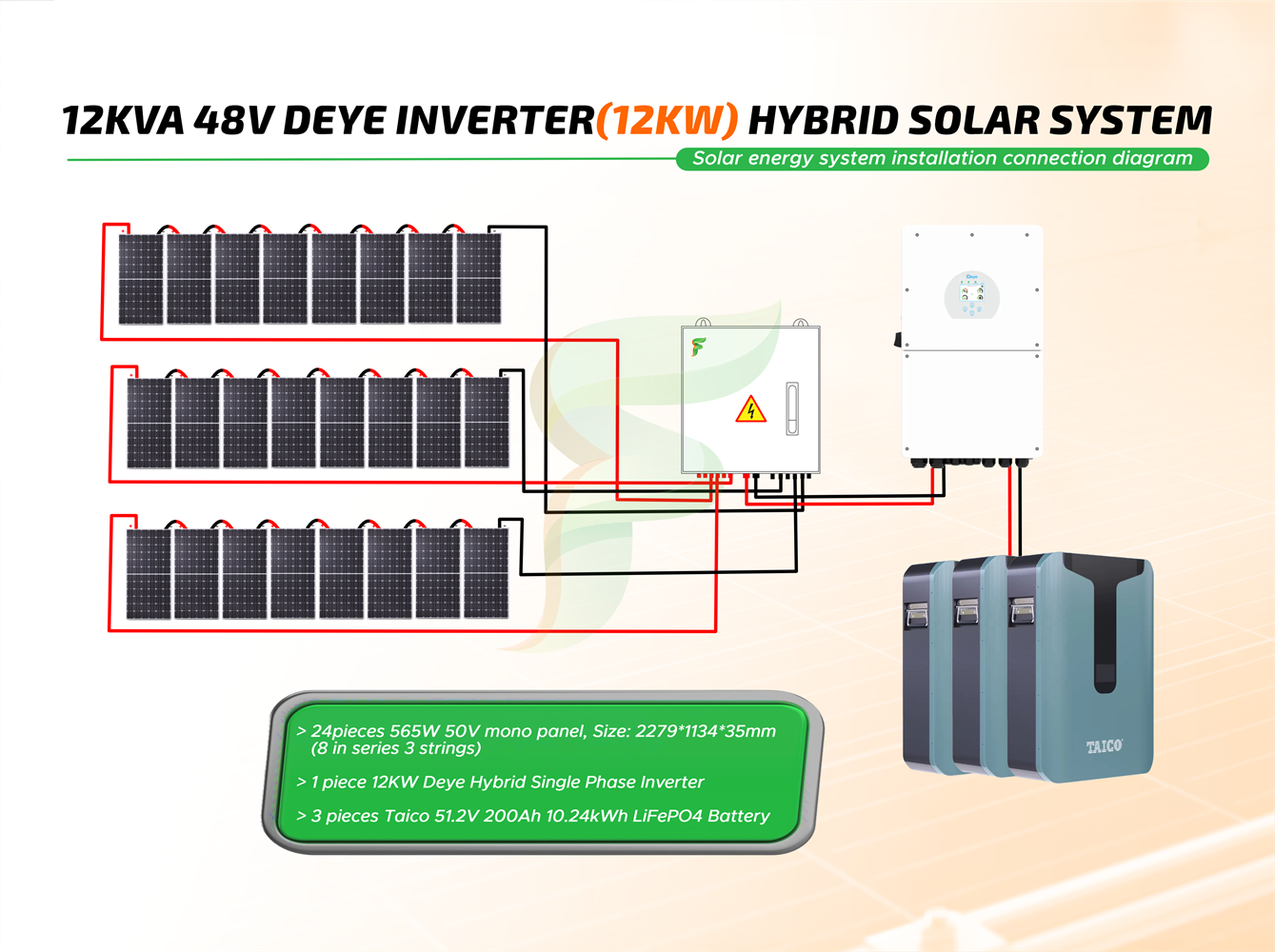 12KVA 48V DEYE INVERTER(12KW) HYBRID SOLAR SYSTEM

Solar energy system installation connection diagram

Deye

TAICO

> 24pieces 565W 50V mono panel, Size: 2279*1134*35mm (8 in series 3 strings)

> 1 piece 12KW Deye Hybrid Single Phase Inverter

> 3 pieces Taico 51.2V 200Ah 10.24kWh LiFePO4 Battery